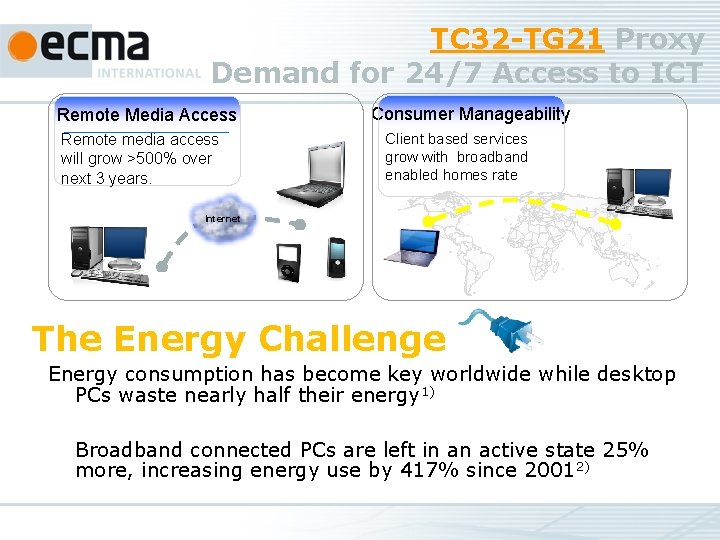 ecma INTERNATIONAL

TC32-TG21 Proxy
Demand for 24/7 Access to ICT

Remote Media Access
Remote media access will grow >500% over next 3 years.

Internet

Consumer Manageability
Client based services grow with broadband enabled homes rate

The Energy Challenge

Energy consumption has become key worldwide while desktop PCs waste nearly half their energy$^{1)}$

Broadband connected PCs are left in an active state 25% more, increasing energy use by 417% since 2001$^{2)}$